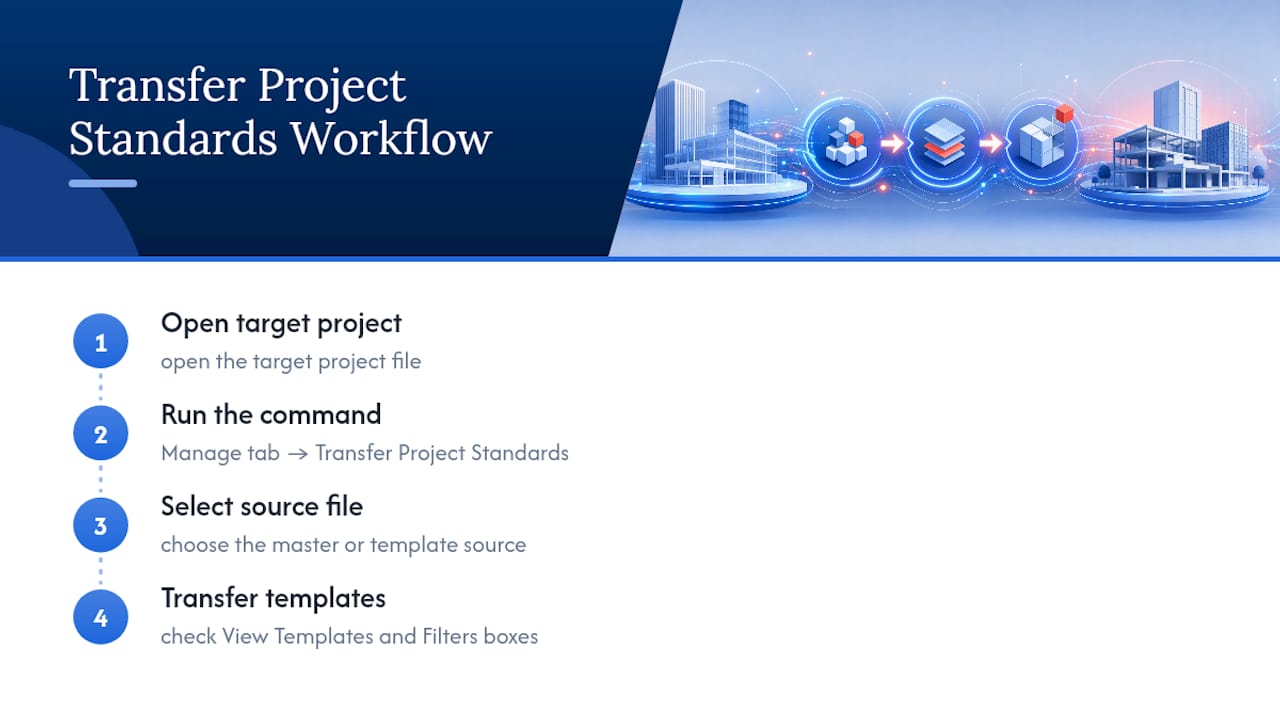 Transfer Project Standards Workflow

1
Open target project
open the target project file

2
Run the command
Manage tab → Transfer Project Standards

3
Select source file
choose the master or template source

4
Transfer templates
check View Templates and Filters boxes